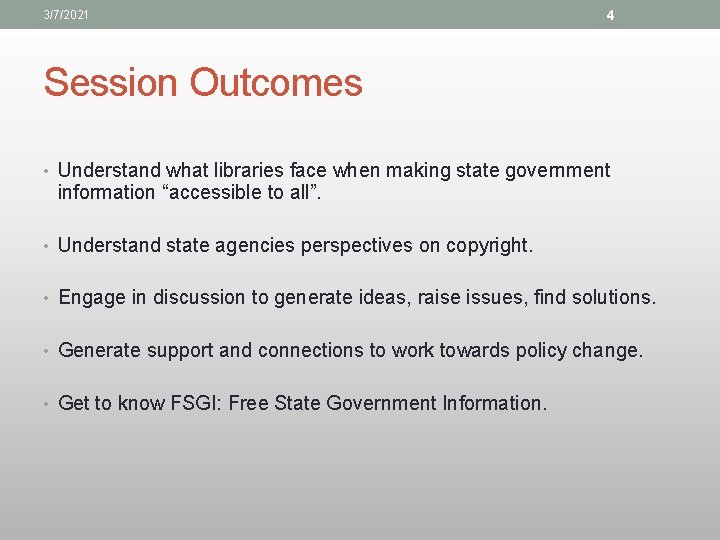 3/7/2021

4

Session Outcomes

• Understand what libraries face when making state government information “accessible to all”.

• Understand state agencies perspectives on copyright.

• Engage in discussion to generate ideas, raise issues, find solutions.

• Generate support and connections to work towards policy change.

• Get to know FSGI: Free State Government Information.